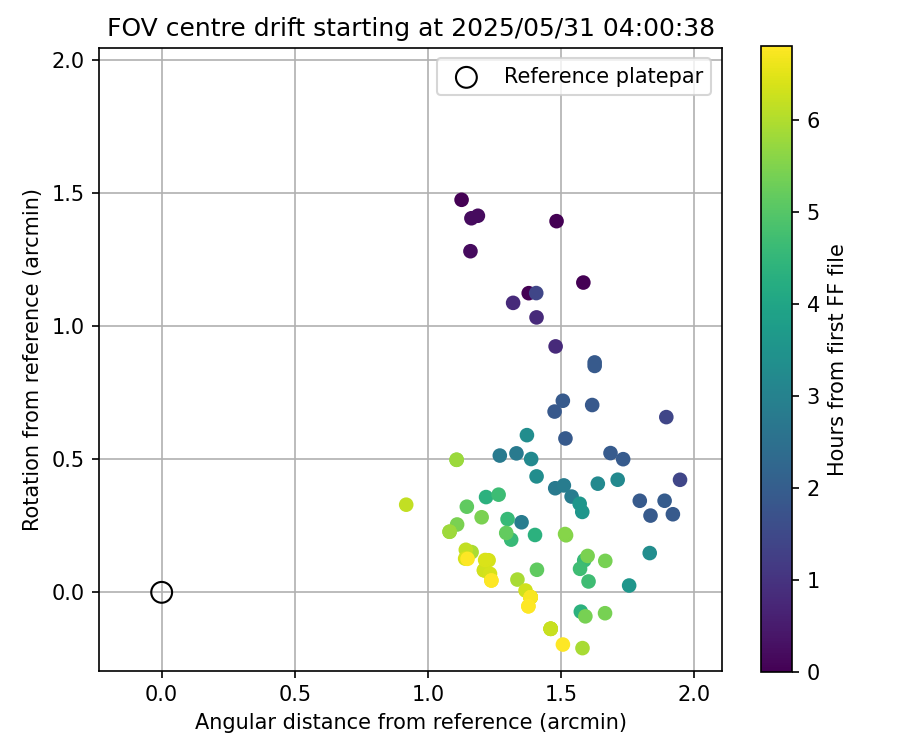 FOV centre drift starting at 2025/05/31 04:00:38

Reference platepar

Rotation from reference (arcmin)

2.0
1.5
1.0
0.5
0.0

0.0 0.5 1.0 1.5 2.0

Angular distance from reference (arcmin)

Hours from first FF file

6
5
4
3
2
1
0